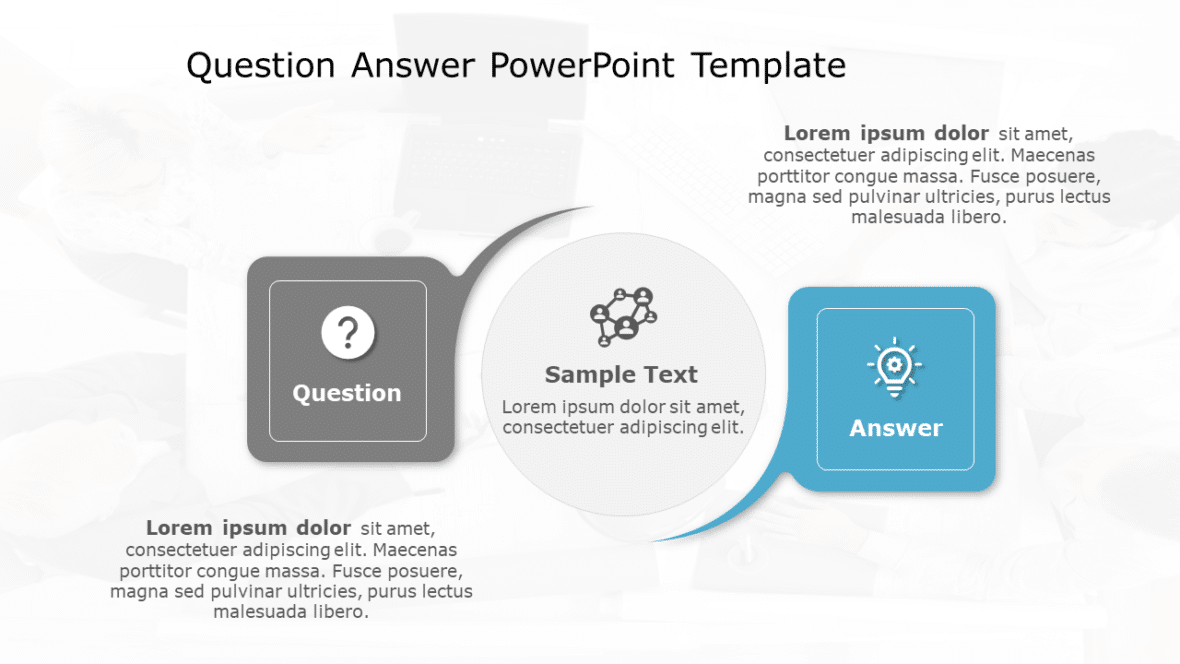 Question Answer PowerPoint Template

Lorem ipsum dolor sit amet, consectetuer adipiscing elit. Maecenas porttitor congue massa. Fusce posuere, magna sed pulvinar ultricies, purus lectus malesuada libero.

?

Question

Sample Text

Lorem ipsum dolor sit amet, consectetuer adipiscing elit.

Answer

Lorem ipsum dolor sit amet, consectetuer adipiscing elit. Maecenas porttitor congue massa. Fusce posuere, magna sed pulvinar ultricies, purus lectus malesuada libero.